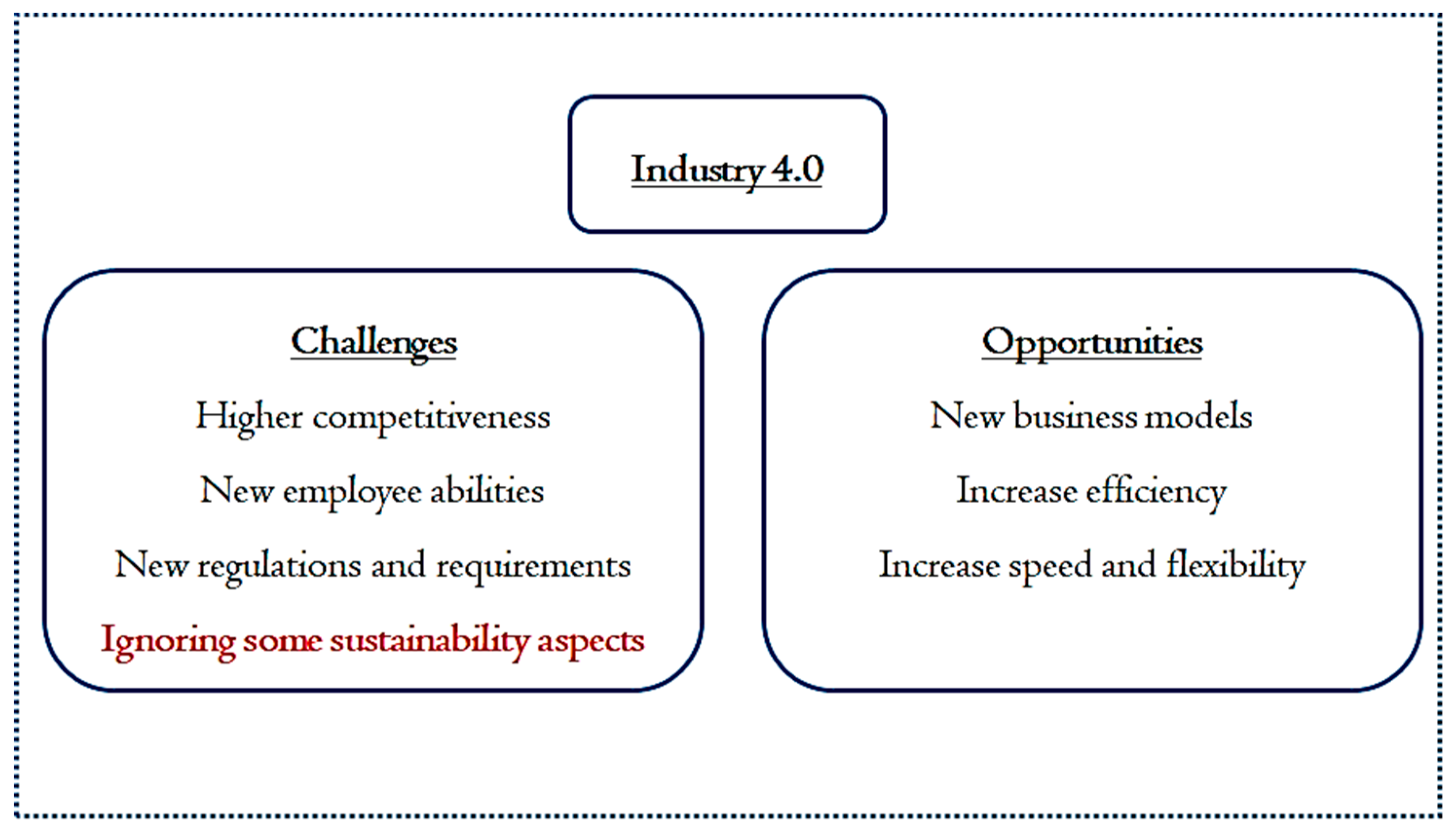 Industry 4.0

Challenges

Higher competitiveness

New employee abilities

New regulations and requirements

Ignoring some sustainability aspects

Opportunities

New business models

Increase efficiency

Increase speed and flexibility